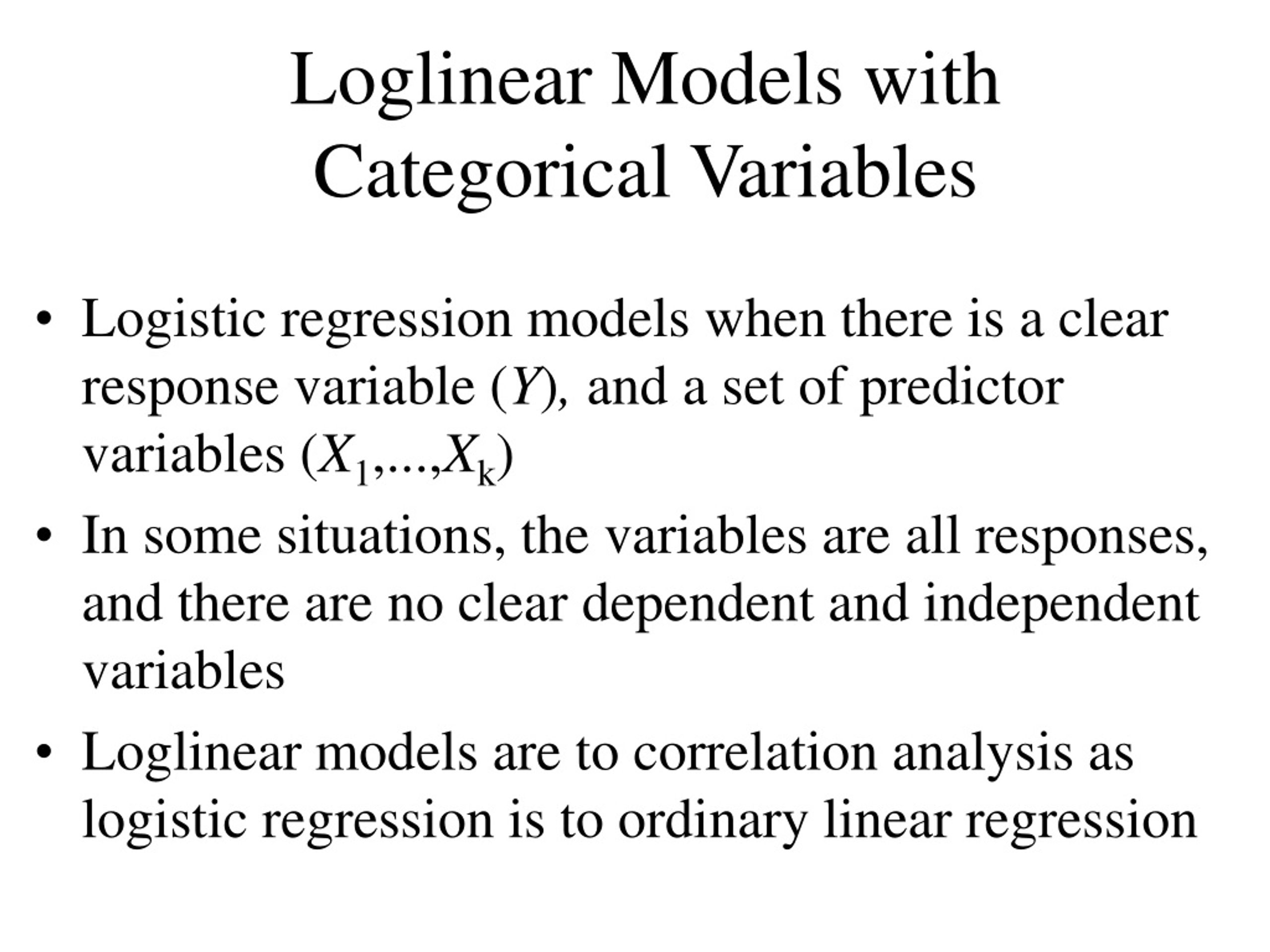 Loglinear Models with Categorical Variables

• Logistic regression models when there is a clear response variable ($Y$), and a set of predictor variables ($X_1,...,X_k$)

• In some situations, the variables are all responses, and there are no clear dependent and independent variables

• Loglinear models are to correlation analysis as logistic regression is to ordinary linear regression